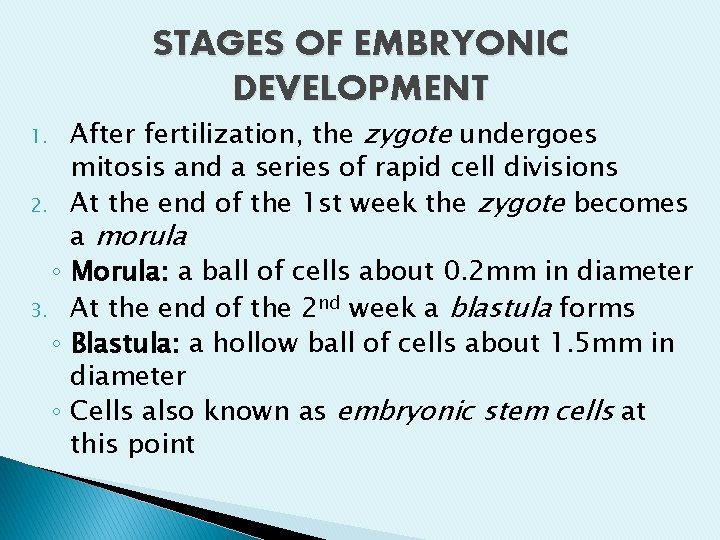 STAGES OF EMBRYONIC DEVELOPMENT

1. After fertilization, the zygote undergoes mitosis and a series of rapid cell divisions
2. At the end of the 1st week the zygote becomes a morula
◦ Morula: a ball of cells about 0.2mm in diameter
3. At the end of the 2$^{nd}$ week a blastula forms
◦ Blastula: a hollow ball of cells about 1.5mm in diameter
◦ Cells also known as embryonic stem cells at this point